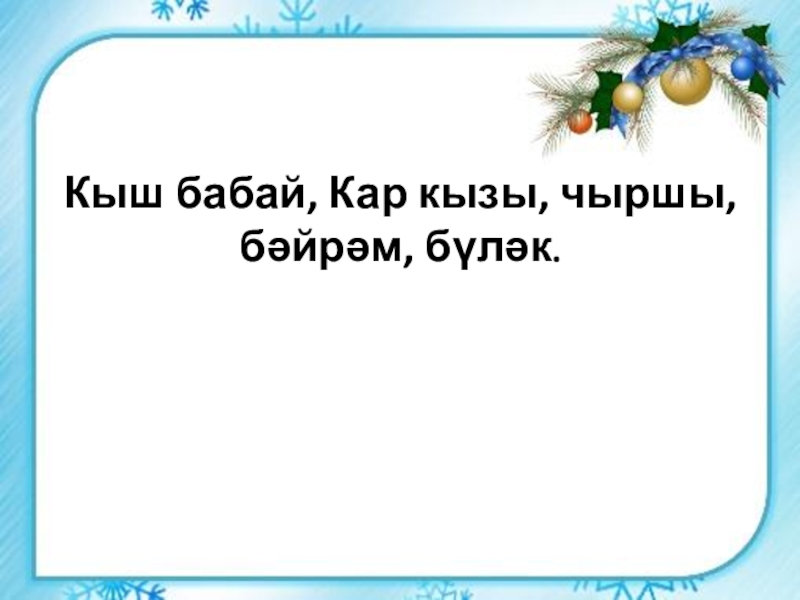 Кыш бабай, Кар кызы, чыршы, бәйрәм, бүләк.